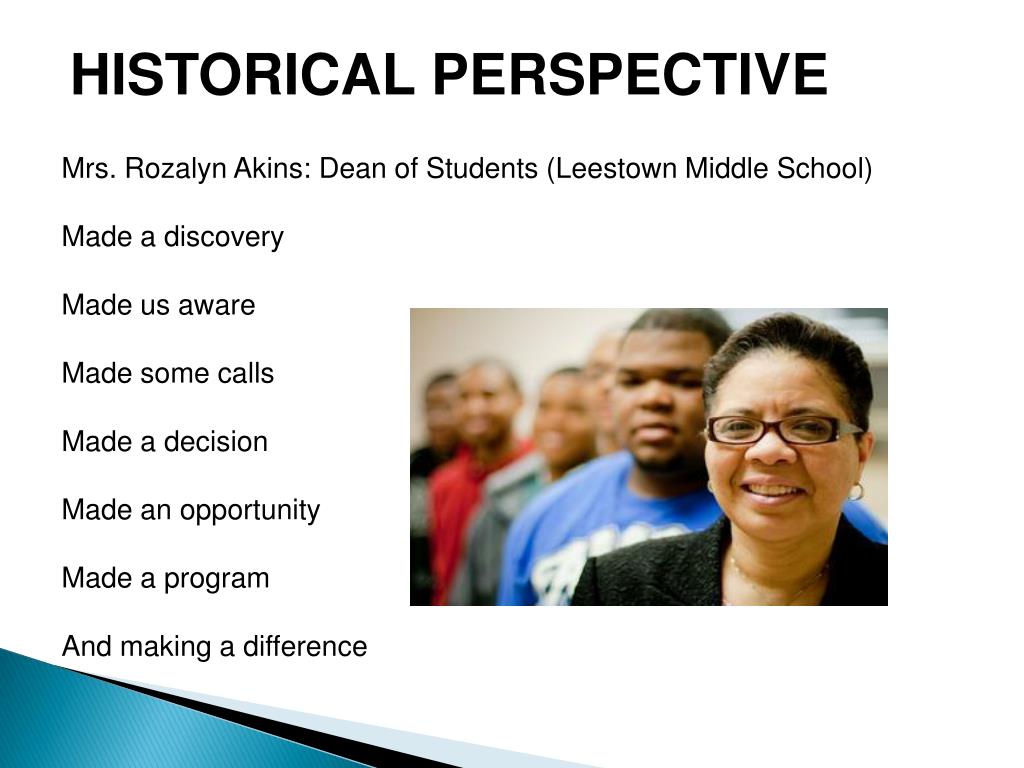 HISTORICAL PERSPECTIVE

Mrs. Rozalyn Akins: Dean of Students (Leestown Middle School)

Made a discovery

Made us aware

Made some calls

Made a decision

Made an opportunity

Made a program

And making a difference